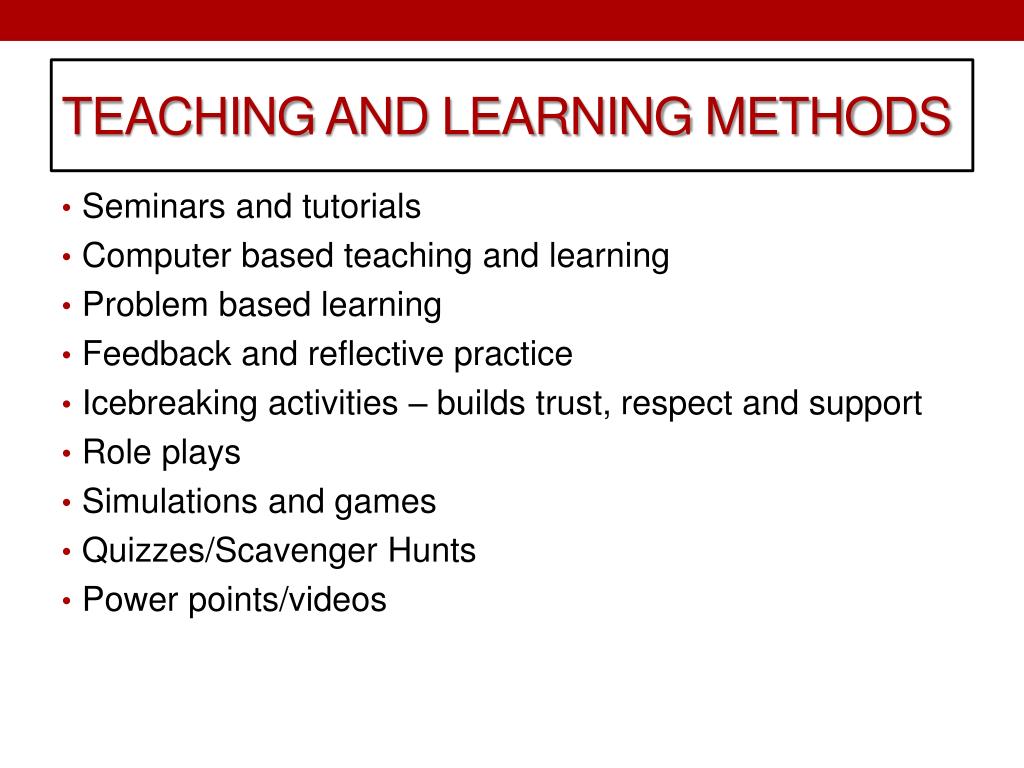 TEACHING AND LEARNING METHODS

• Seminars and tutorials
• Computer based teaching and learning
• Problem based learning
• Feedback and reflective practice
• Icebreaking activities – builds trust, respect and support
• Role plays
• Simulations and games
• Quizzes/Scavenger Hunts
• Power points/videos